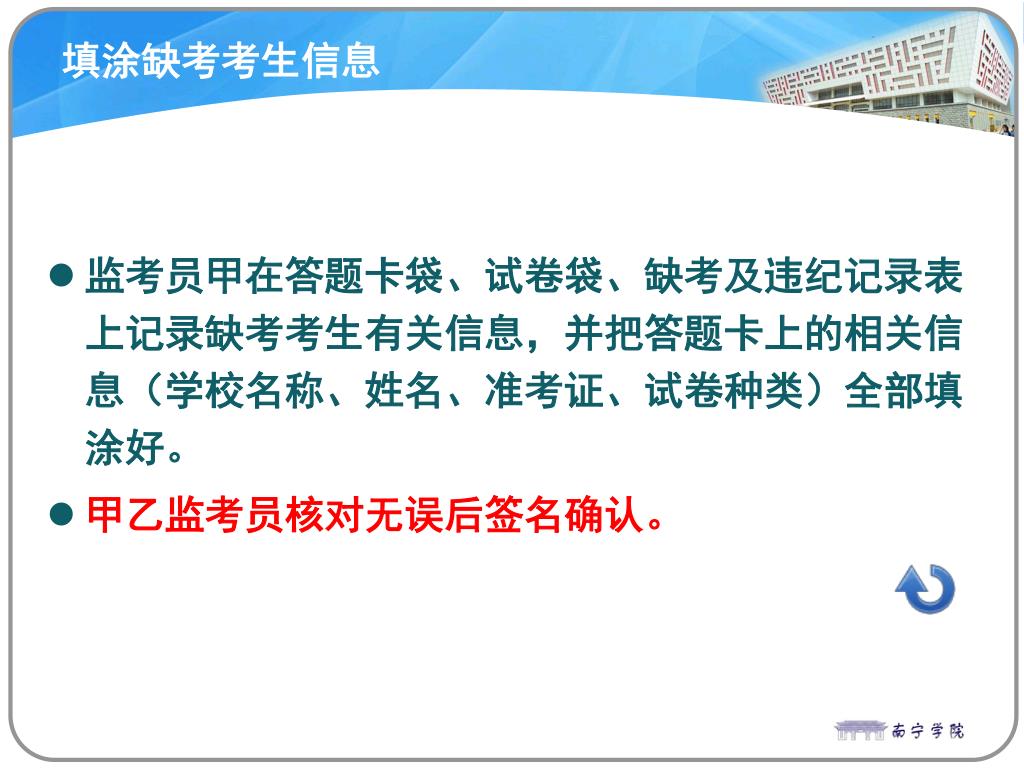 填涂缺考考生信息

● 监考员甲在答题卡袋、试卷袋、缺考及违纪记录表上记录缺考考生有关信息，并把答题卡上的相关信息（学校名称、姓名、准考证、试卷种类）全部填涂好。

● 甲乙监考员核对无误后签名确认。

南宁学院